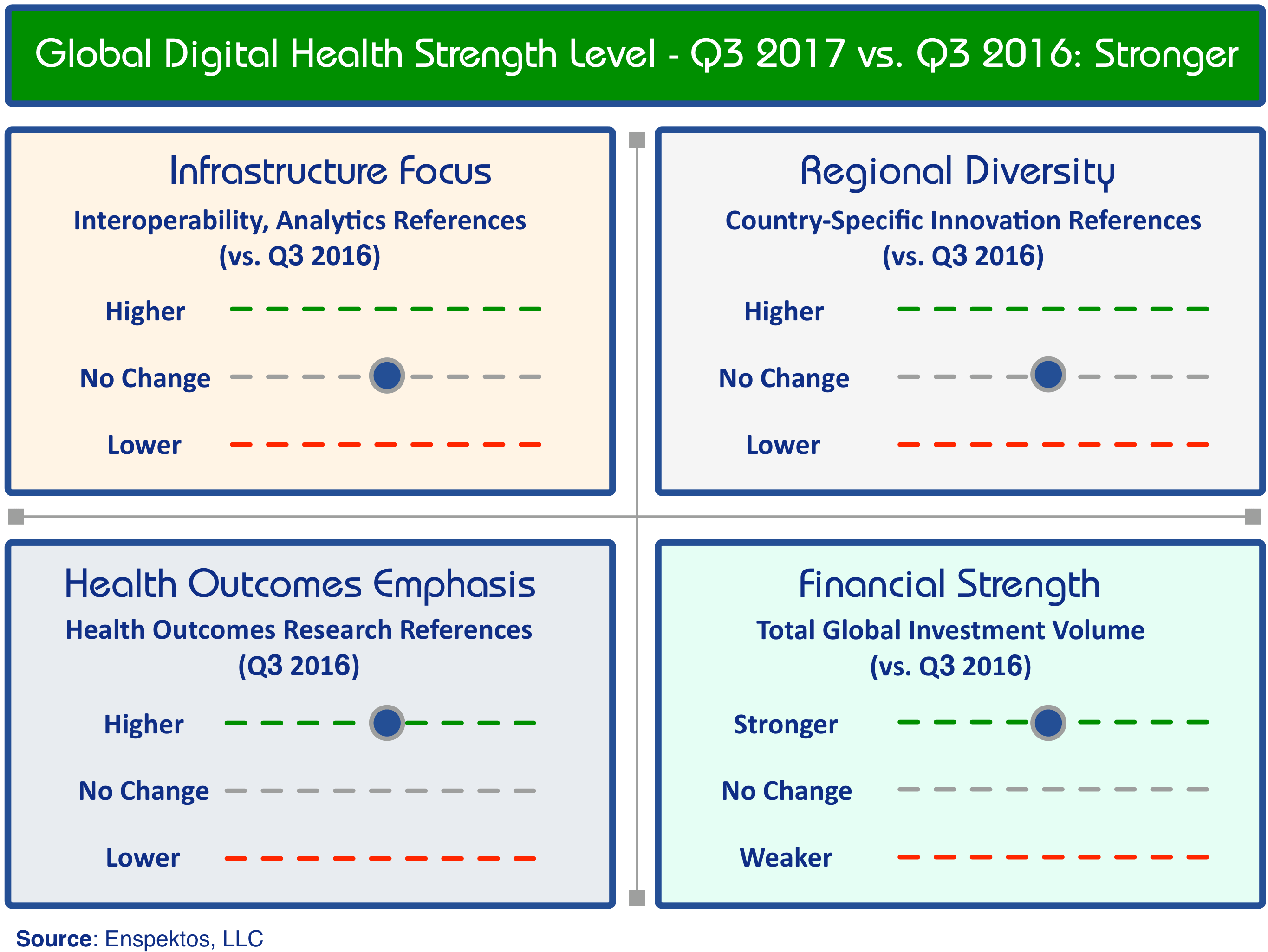 Global Digital Health Strength Level - Q3 2017 vs. Q3 2016: Stronger

Infrastructure Focus

Interoperability, Analytics References (vs. Q3 2016)

Higher

No Change

Lower

Regional Diversity

Country-Specific Innovation References (vs. Q3 2016)

Higher

No Change

Lower

Health Outcomes Emphasis

Health Outcomes Research References (Q3 2016)

Higher

No Change

Lower

Financial Strength

Total Global Investment Volume (vs. Q3 2016)

Stronger

No Change

Weaker

Source: Enspektos, LLC